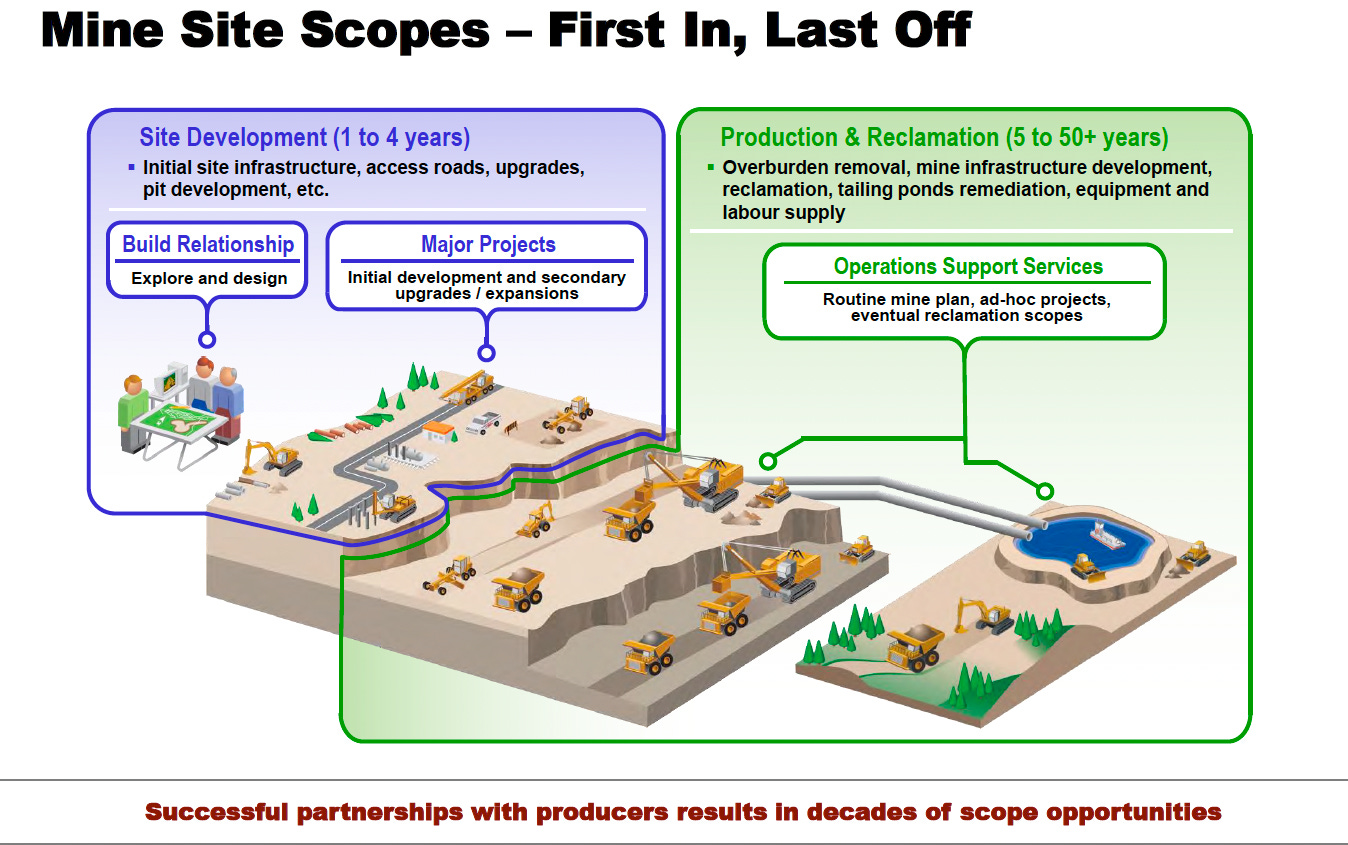 Mine Site Scopes – First In, Last Off

Site Development (1 to 4 years)

▪ Initial site infrastructure, access roads, upgrades, pit development, etc.

Build Relationship

Explore and design

Major Projects

Initial development and secondary upgrades / expansions

Production & Reclamation (5 to 50+ years)

▪ Overburden removal, mine infrastructure development, reclamation, tailing ponds remediation, equipment and labour supply

Operations Support Services

Routine mine plan, ad-hoc projects, eventual reclamation scopes

Successful partnerships with producers results in decades of scope opportunities